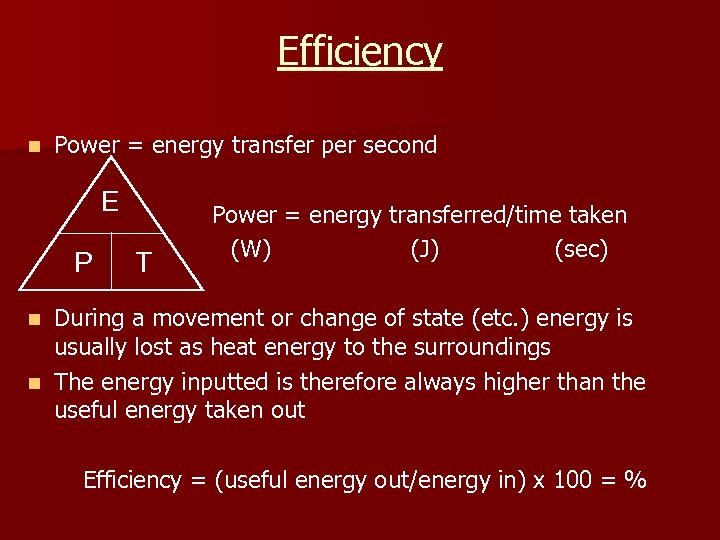 Efficiency

Power = energy transfer per second

E

P T

Power = energy transferred/time taken
(W) (J) (sec)

During a movement or change of state (etc.) energy is usually lost as heat energy to the surroundings

The energy inputted is therefore always higher than the useful energy taken out

Efficiency = (useful energy out/energy in) x 100 = %